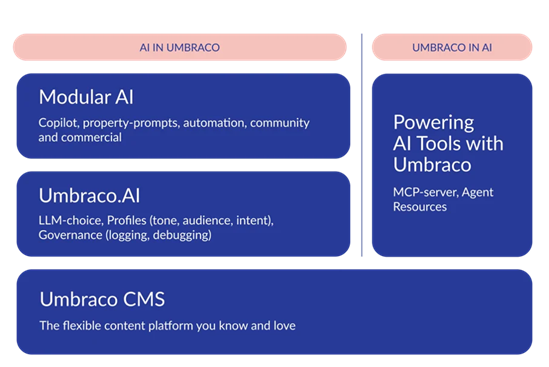 AI IN UMBRACO

Modular AI

Copilot, property-prompts, automation, community and commercial

Umbraco.AI

LLM-choice, Profiles (tone, audience, intent), Governance (logging, debugging)

UMBRACO IN AI

Powering AI Tools with Umbraco

MCP-server, Agent Resources

Umbraco CMS

The flexible content platform you know and love